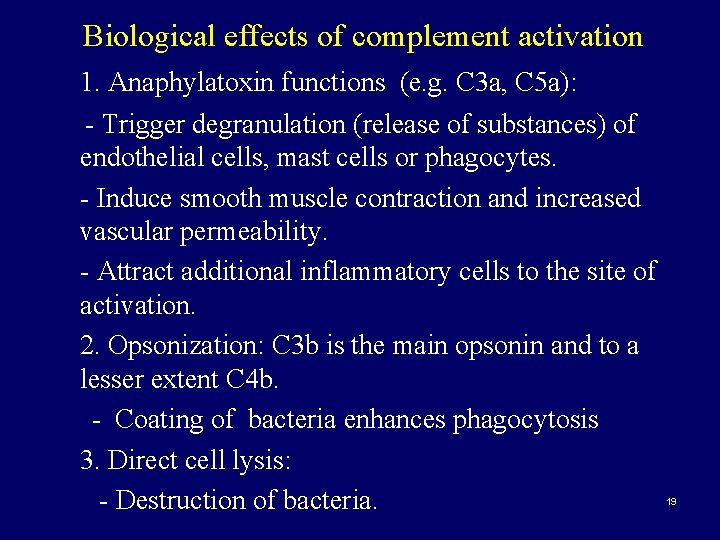 Biological effects of complement activation

1. Anaphylatoxin functions (e.g. C3a, C5a):

- Trigger degranulation (release of substances) of endothelial cells, mast cells or phagocytes.

- Induce smooth muscle contraction and increased vascular permeability.

- Attract additional inflammatory cells to the site of activation.

2. Opsonization: C3b is the main opsonin and to a lesser extent C4b.

- Coating of bacteria enhances phagocytosis

3. Direct cell lysis:

- Destruction of bacteria.

19